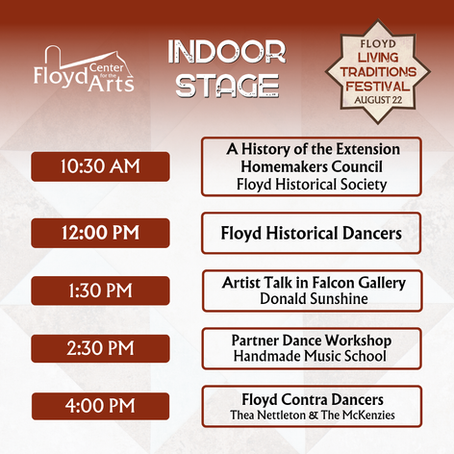 Floyd Center for the Arts

INDOOR STAGE

FLOYD LIVING TRADITIONS FESTIVAL AUGUST 22

10:30 AM
A History of the Extension Homemakers Council
Floyd Historical Society

12:00 PM
Floyd Historical Dancers

1:30 PM
Artist Talk in Falcon Gallery
Donald Sunshine

2:30 PM
Partner Dance Workshop
Handmade Music School

4:00 PM
Floyd Contra Dancers
Thea Nettleton & The McKenzies